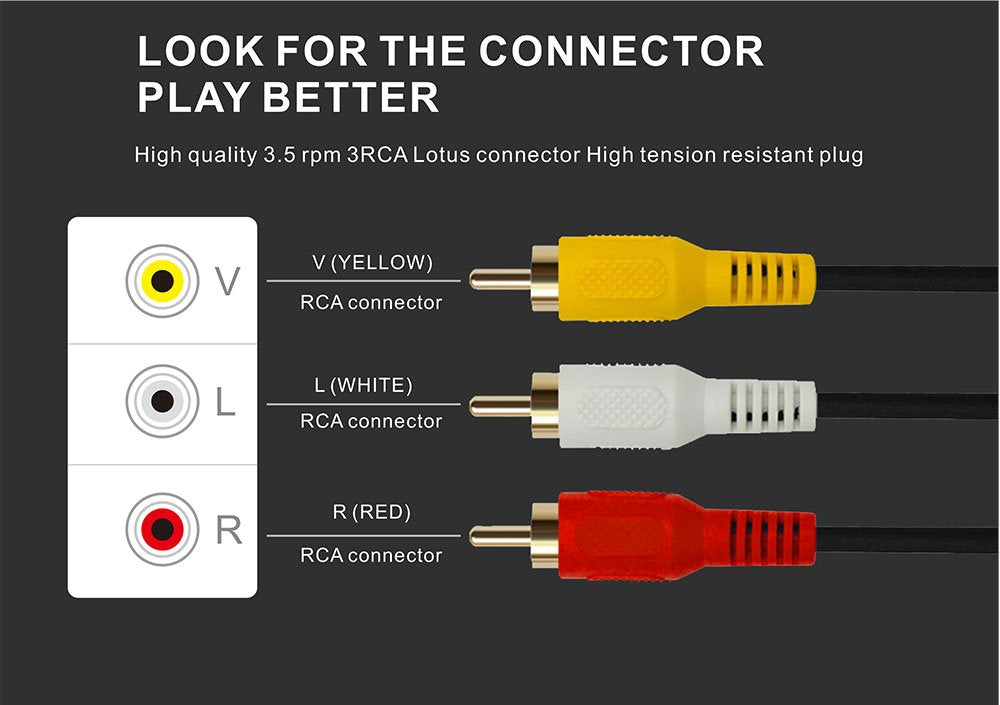 LOOK FOR THE CONNECTOR
PLAY BETTER

High quality 3.5 rpm 3RCA Lotus connector High tension resistant plug

V

V (YELLOW)
RCA connector

L

L (WHITE)
RCA connector

R

R (RED)
RCA connector